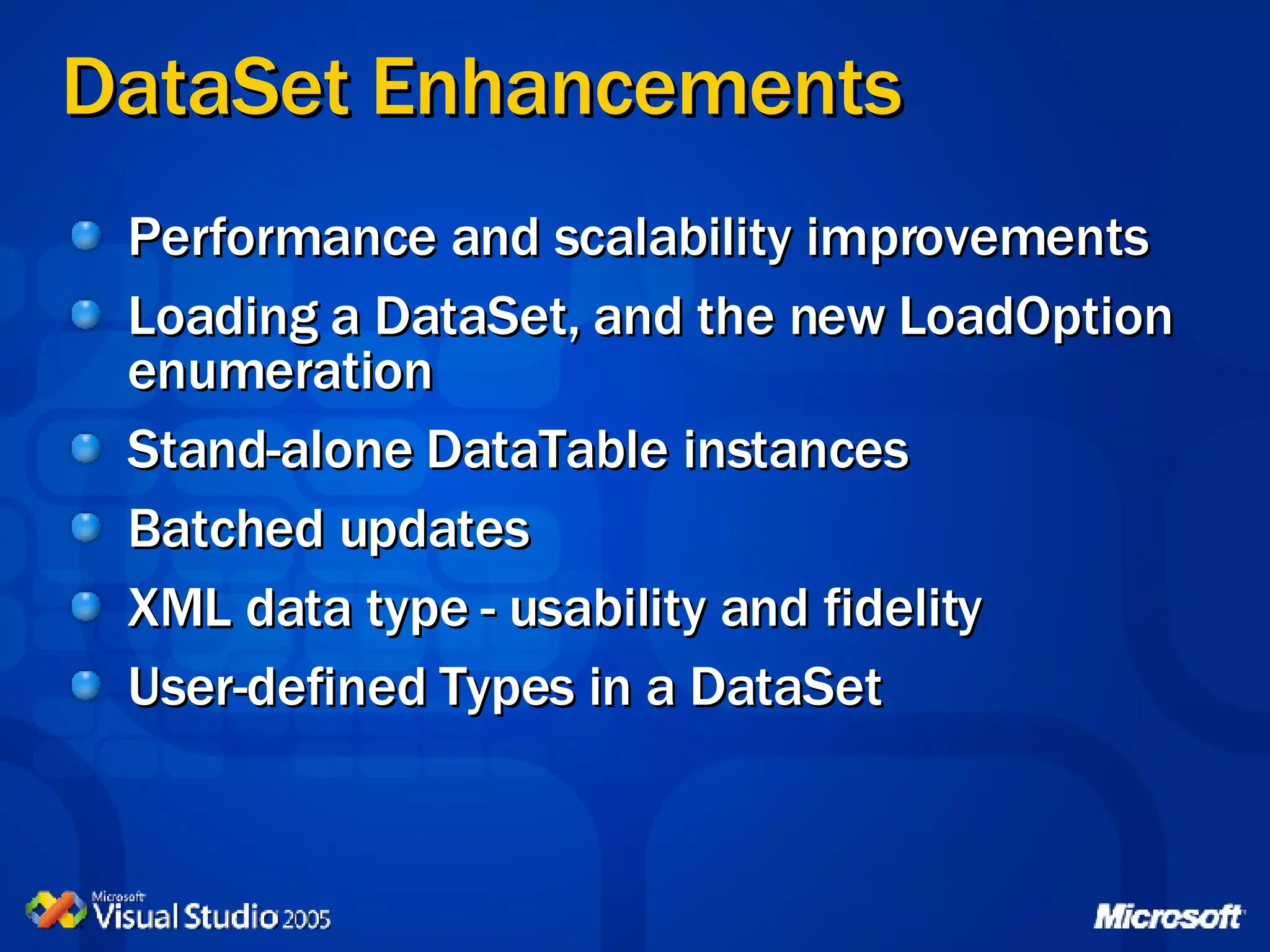 DataSet Enhancements

Performance and scalability improvements

Loading a DataSet, and the new LoadOption enumeration

Stand-alone DataTable instances

Batched updates

XML data type - usability and fidelity

User-defined Types in a DataSet

Microsoft Visual Studio 2005

Microsoft